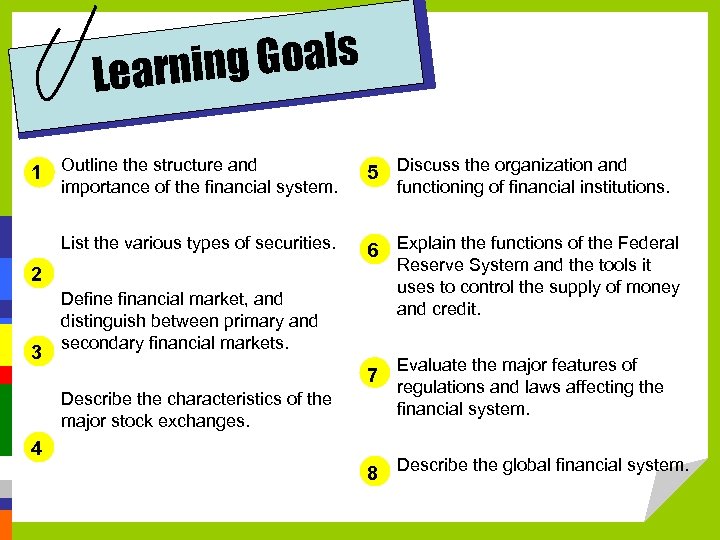 Learning Goals

1 Outline the structure and importance of the financial system.

2 List the various types of securities.

3 Define financial market, and distinguish between primary and secondary financial markets.

4 Describe the characteristics of the major stock exchanges.

5 Discuss the organization and functioning of financial institutions.

6 Explain the functions of the Federal Reserve System and the tools it uses to control the supply of money and credit.

7 Evaluate the major features of regulations and laws affecting the financial system.

8 Describe the global financial system.